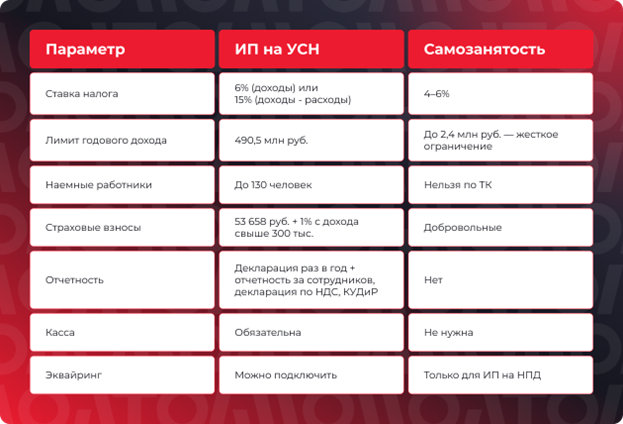 | Параметр | ИП на УСН | Самозанятость |
|---|---|---|
| Ставка налога | 6% (доходы) или 15% (доходы - расходы) | 4–6% |
| Лимит годового дохода | 490,5 млн руб. | До 2,4 млн руб. — жесткое ограничение |
| Наемные работники | До 130 человек | Нельзя по ТК |
| Страховые взносы | 53 658 руб. + 1% с дохода свыше 300 тыс. | Добровольные |
| Отчетность | Декларация раз в год + отчетность за сотрудников, декларация по НДС, КУДиР | Нет |
| Касса | Обязательна | Не нужна |
| Эквайринг | Можно подключить | Только для ИП на НПД |